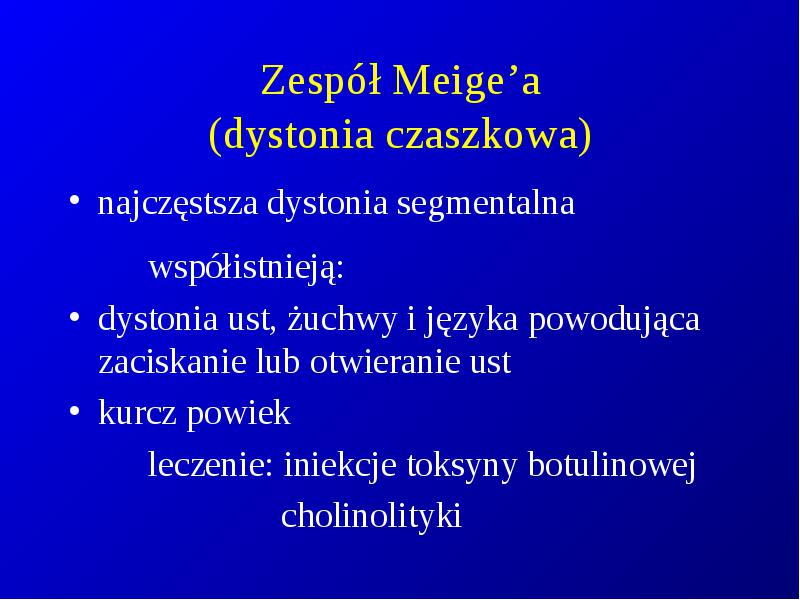 Zespół Meige’a
(dystonia czaszkowa)

• najczęstsza dystonia segmentalna

współistnieją:

• dystonia ust, żuchwy i języka powodująca zaciskanie lub otwieranie ust
• kurcz powiek

leczenie: iniekcje toksyny botulinowej

cholinolityki